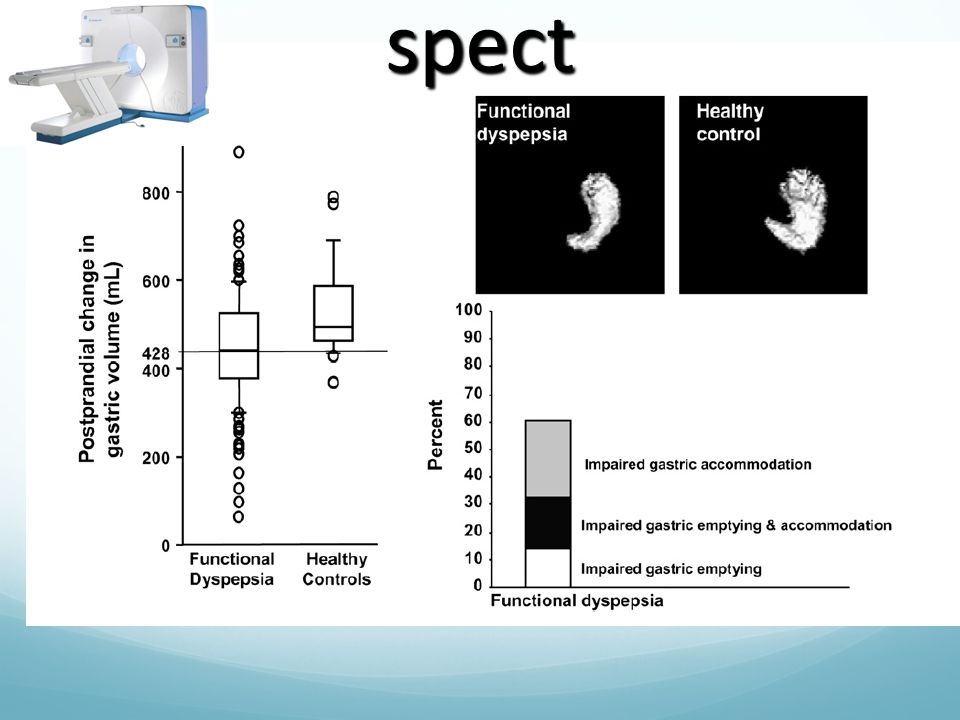 spect

Postprandial change in gastric volume (mL)

800
600
428
400
200
0

Functional Dyspepsia
Healthy Controls

Functional dyspepsia

Healthy control

Percent

100
90
80
70
60
50
40
30
20
10
0

Impaired gastric accommodation
Impaired gastric emptying & accommodation
Impaired gastric emptying

Functional dyspepsia